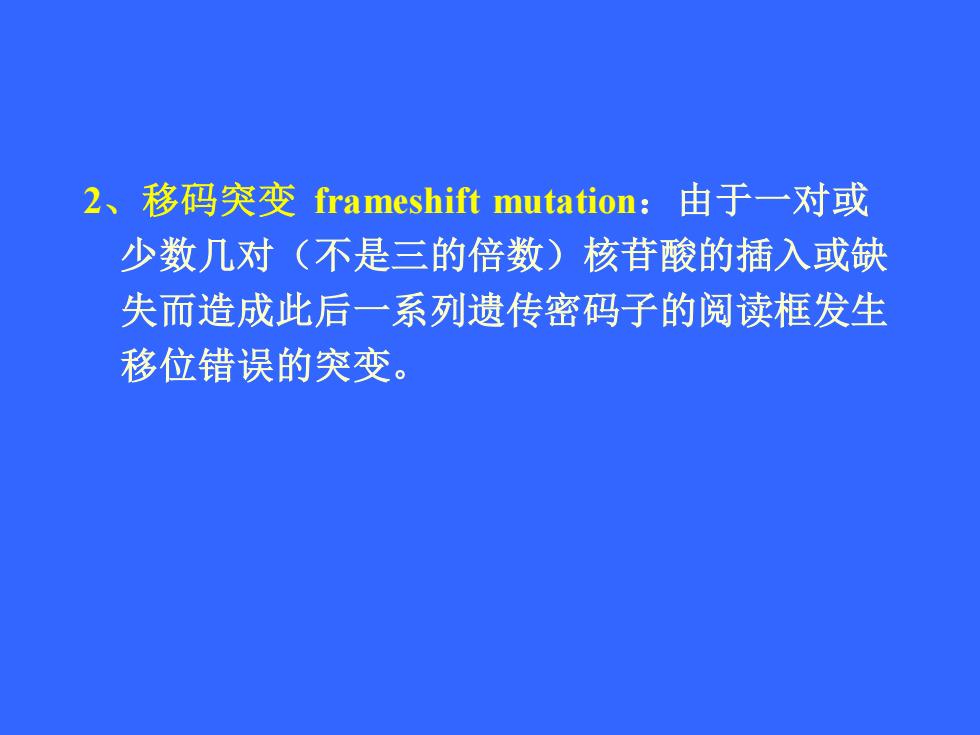 2、移码突变 frameshift mutation：由于一对或少数几对（不是三的倍数）核苷酸的插入或缺失而造成此后一系列遗传密码子的阅读框发生移位错误的突变。